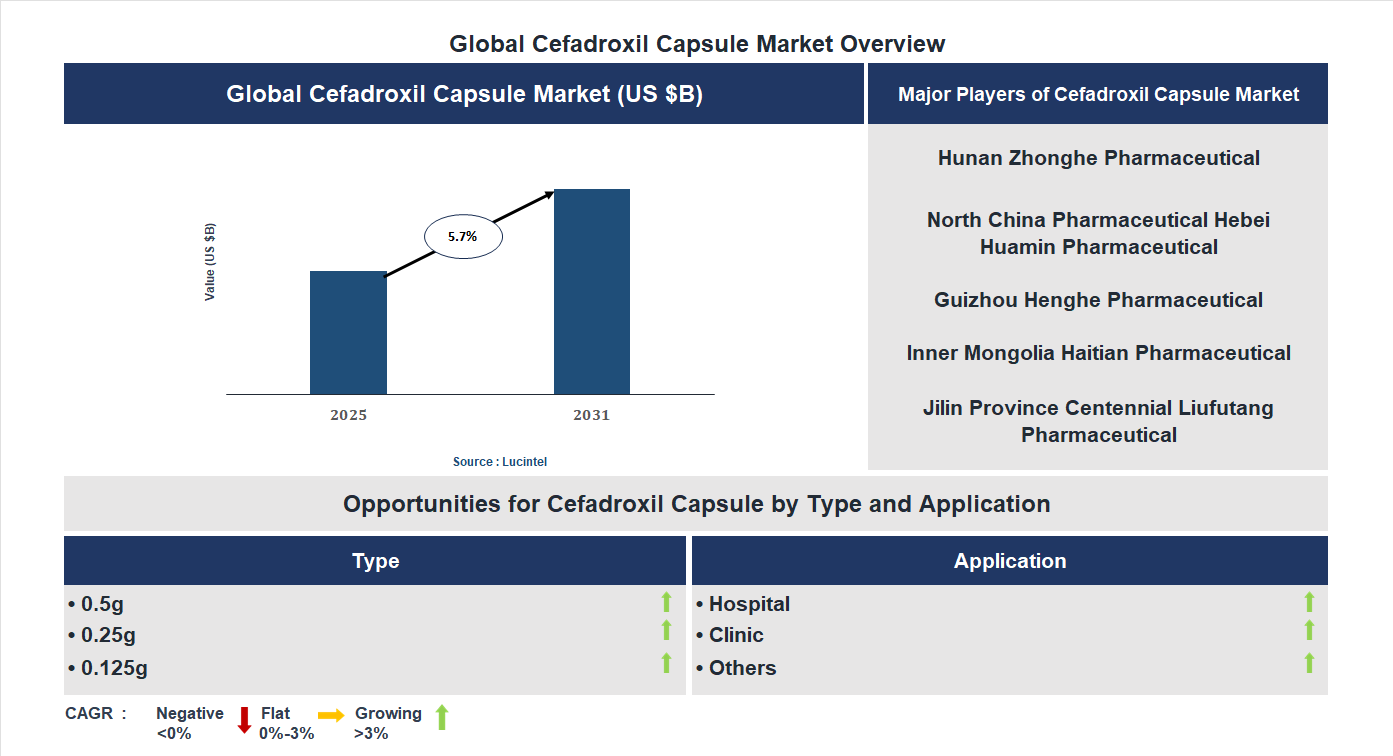 Global Cefadroxil Capsule Market Overview

Global Cefadroxil Capsule Market (US $B)

Value (US $B)

5.7%

2025

2031

Source : Lucintel

Major Players of Cefadroxil Capsule Market

Hunan Zhonghe Pharmaceutical

North China Pharmaceutical Hebei Huamin Pharmaceutical

Guizhou Henghe Pharmaceutical

Inner Mongolia Haitian Pharmaceutical

Jilin Province Centennial Liufutang Pharmaceutical

Opportunities for Cefadroxil Capsule by Type and Application

Type

• 0.5g
• 0.25g
• 0.125g

Application

• Hospital
• Clinic
• Others

CAGR : Negative <0% Flat 0%-3% Growing >3%